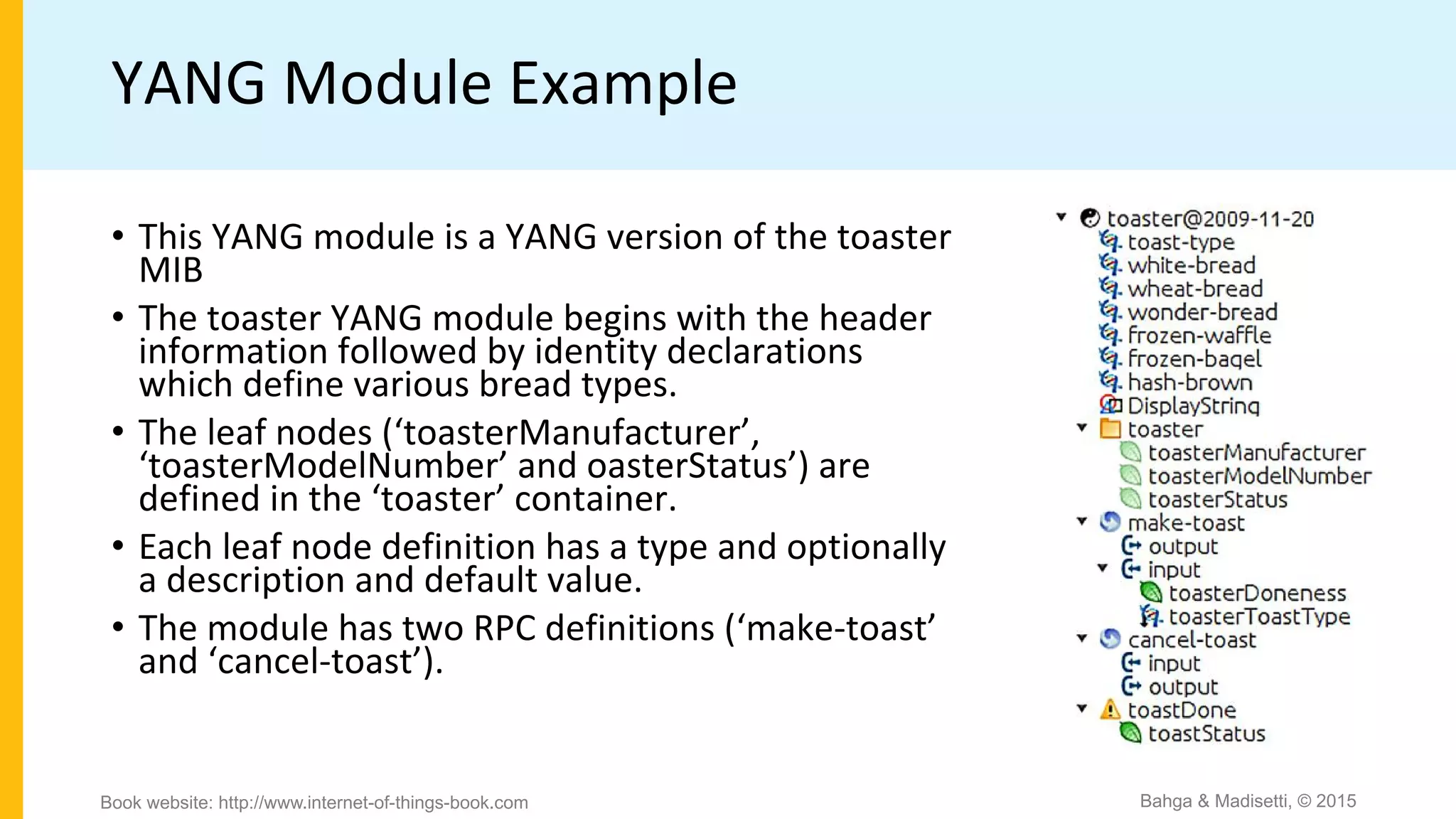 YANG Module Example

• This YANG module is a YANG version of the toaster MIB

• The toaster YANG module begins with the header information followed by identity declarations which define various bread types.

• The leaf nodes (‘toasterManufacturer’, ‘toasterModelNumber’ and oasterStatus’) are defined in the ‘toaster’ container.

• Each leaf node definition has a type and optionally a description and default value.

• The module has two RPC definitions (‘make-toast’ and ‘cancel-toast’).

toaster@2009-11-20
toast-type
white-bread
wheat-bread
wonder-bread
frozen-waffle
frozen-bagel
hash-brown
DisplayString
toaster
toasterManufacturer
toasterModelNumber
toasterStatus
make-toast
output
input
toasterDoneness
toasterToastType
cancel-toast
input
output
toastDone
toastStatus

Book website: http://www.internet-of-things-book.com

Bahga & Madisetti, © 2015